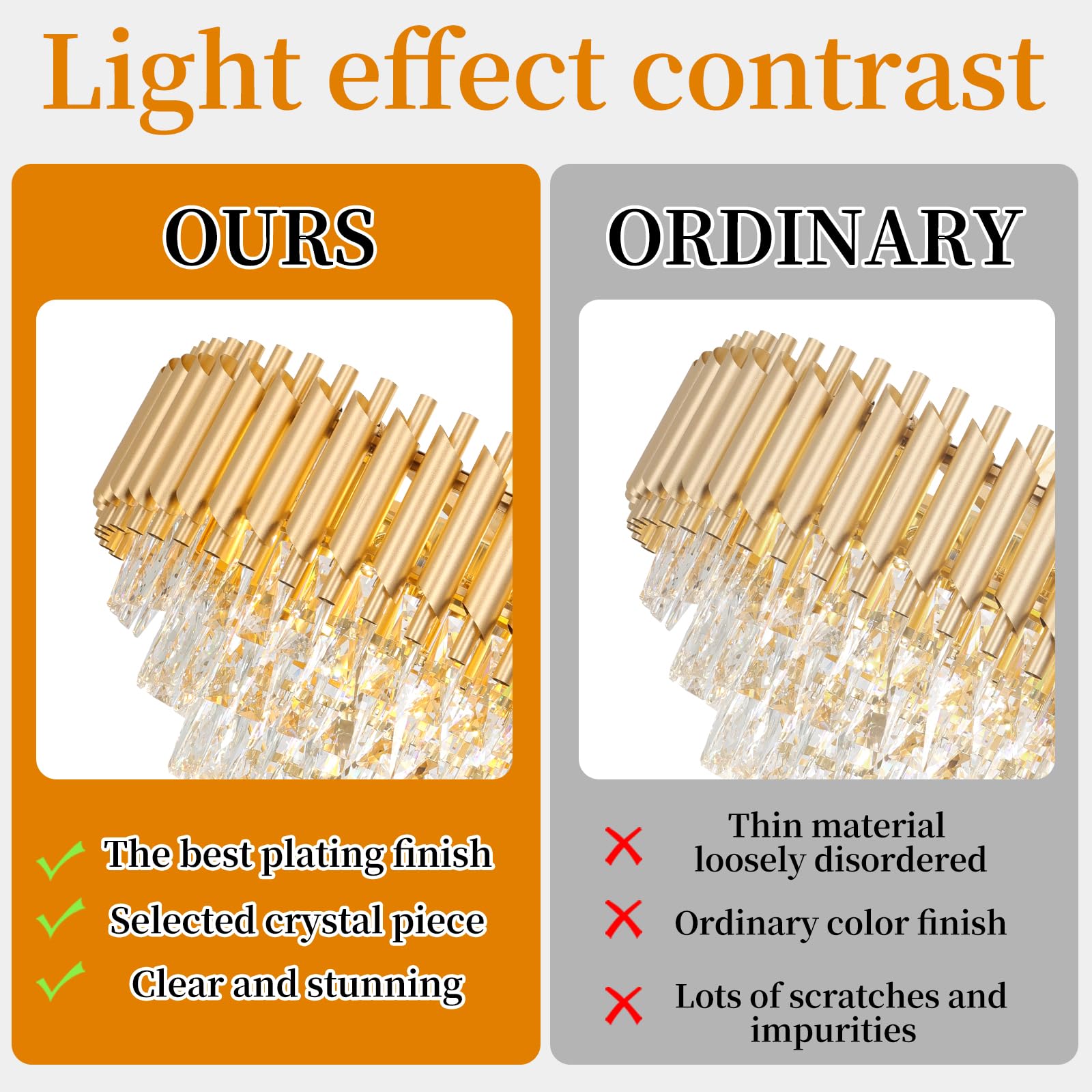 Light effect contrast

OURS

The best plating finish
Selected crystal piece
Clear and stunning

ORDINARY

Thin material loosely disordered
Ordinary color finish
Lots of scratches and impurities